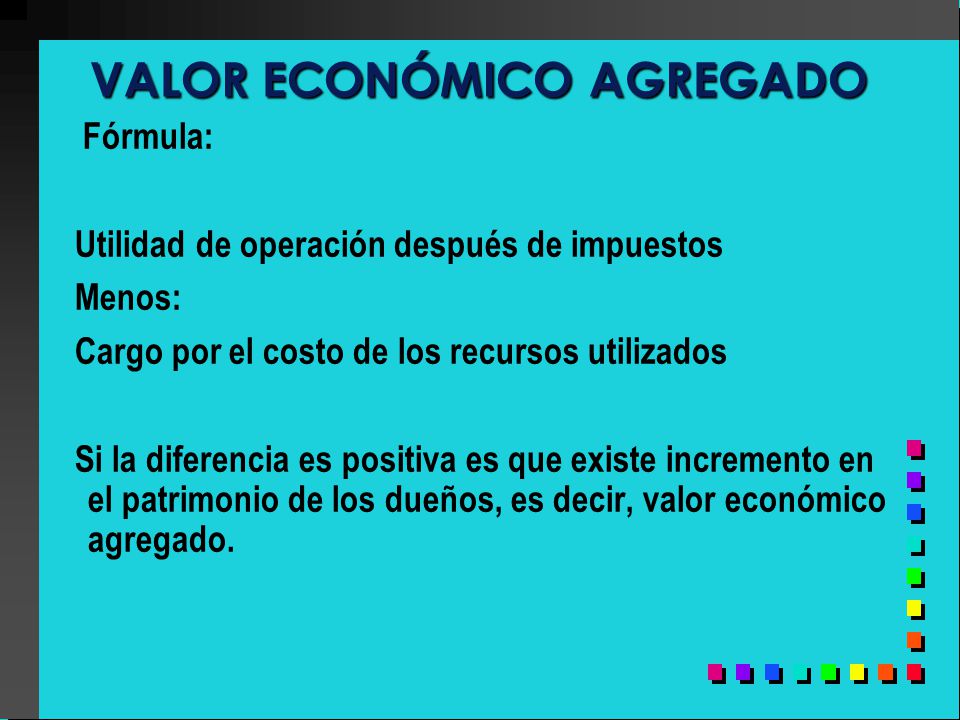 VALOR ECONÓMICO AGREGADO

Fórmula:

Utilidad de operación después de impuestos

Menos:

Cargo por el costo de los recursos utilizados

Si la diferencia es positiva es que existe incremento en el patrimonio de los dueños, es decir, valor económico agregado.